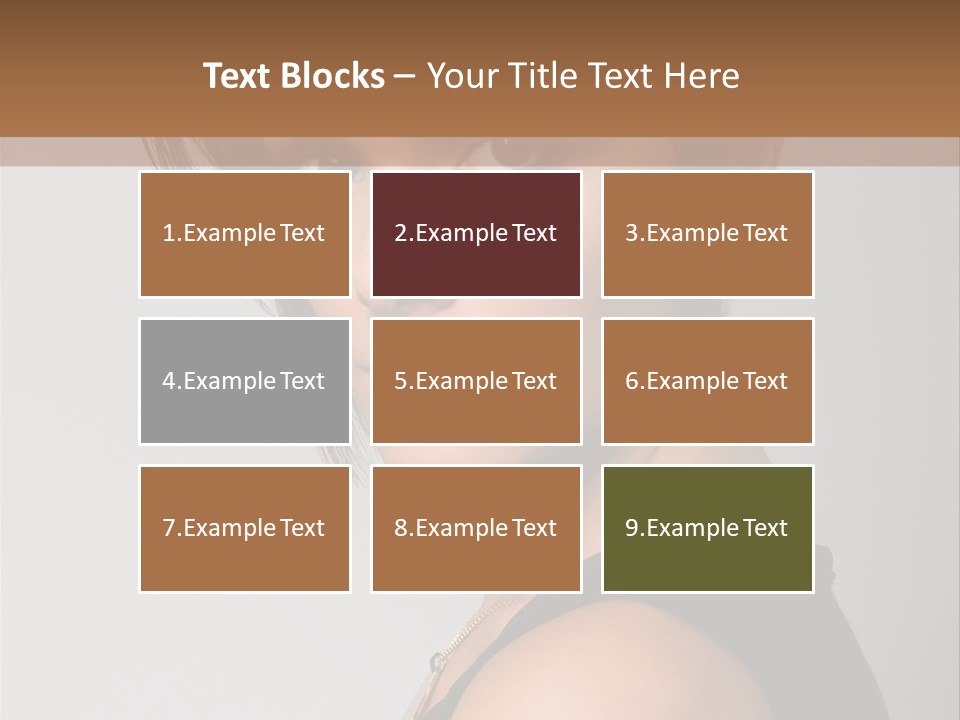 Text Blocks – Your Title Text Here

1.Example Text

2.Example Text

3.Example Text

4.Example Text

5.Example Text

6.Example Text

7.Example Text

8.Example Text

9.Example Text